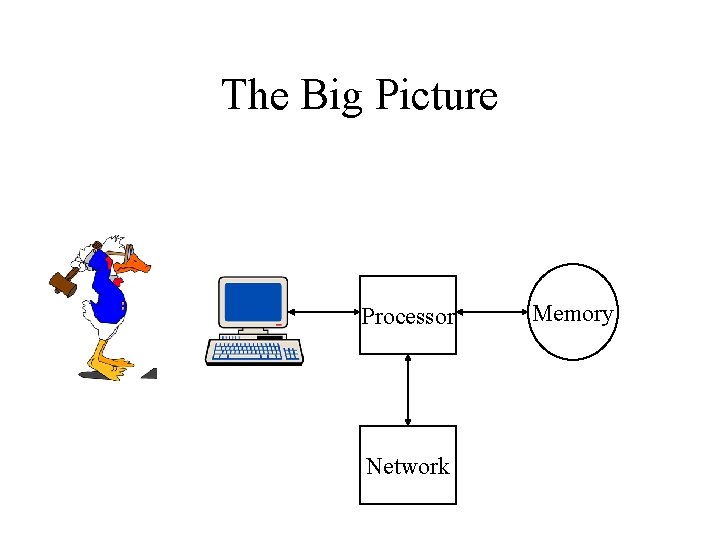 The Big Picture

Processor

Memory

Network